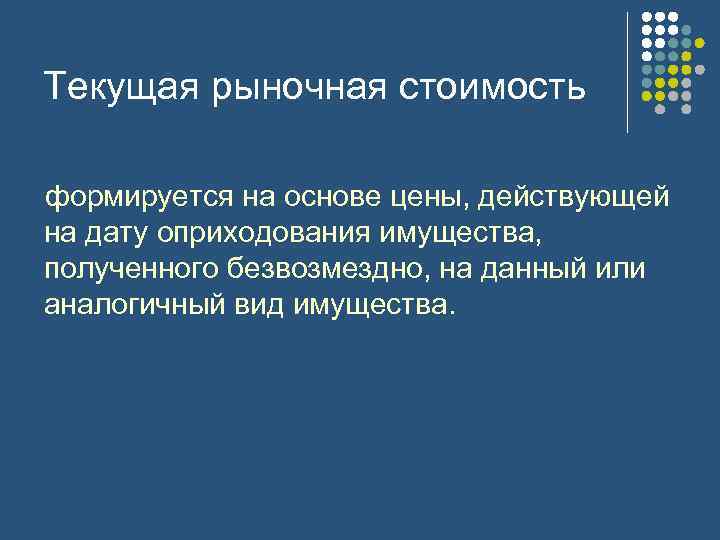 Текущая рыночная стоимость

формируется на основе цены, действующей на дату оприходования имущества, полученного безвозмездно, на данный или аналогичный вид имущества.